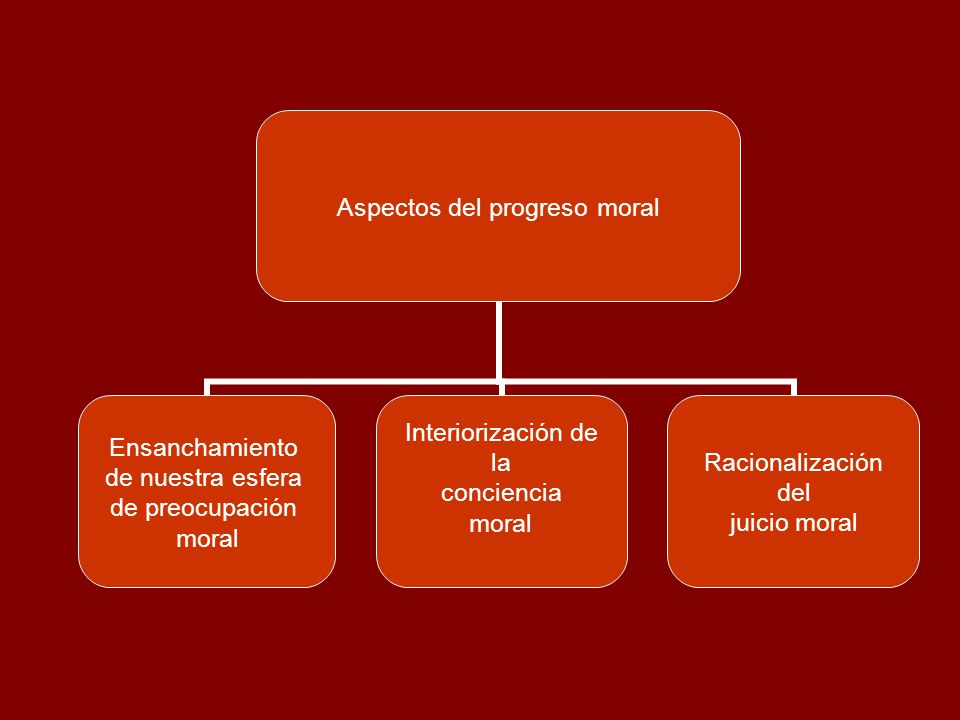 Aspectos del progreso moral

Ensanchamiento de nuestra esfera de preocupación moral

Interiorización de la conciencia moral

Racionalización del juicio moral